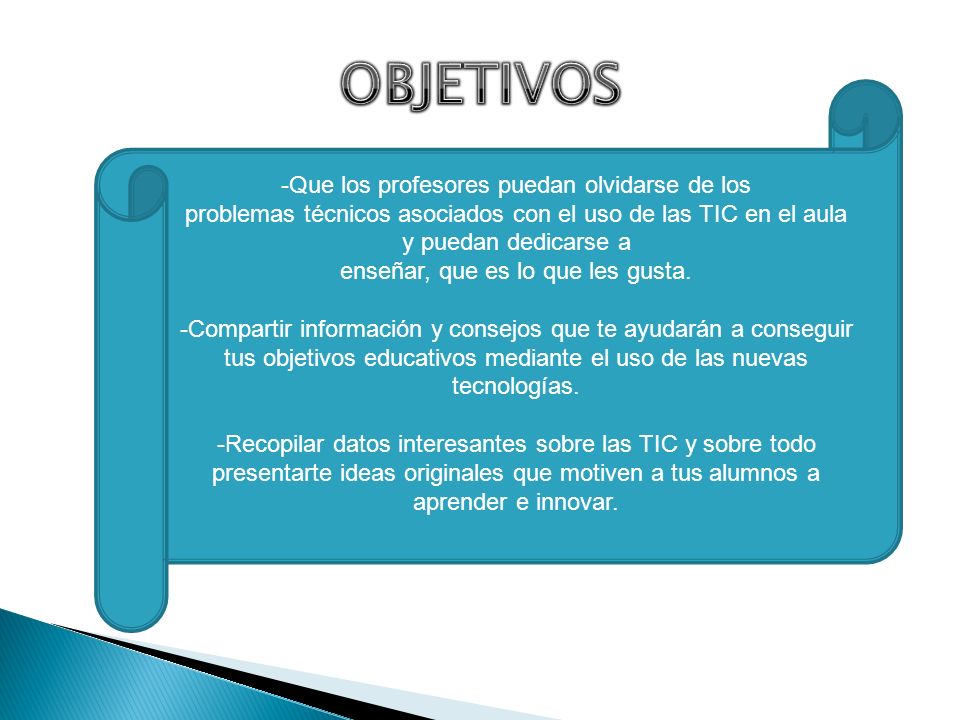 OBJETIVOS

-Que los profesores puedan olvidarse de los problemas técnicos asociados con el uso de las TIC en el aula y puedan dedicarse a enseñar, que es lo que les gusta.

-Compartir información y consejos que te ayudarán a conseguir tus objetivos educativos mediante el uso de las nuevas tecnologías.

-Recopilar datos interesantes sobre las TIC y sobre todo presentarte ideas originales que motiven a tus alumnos a aprender e innovar.